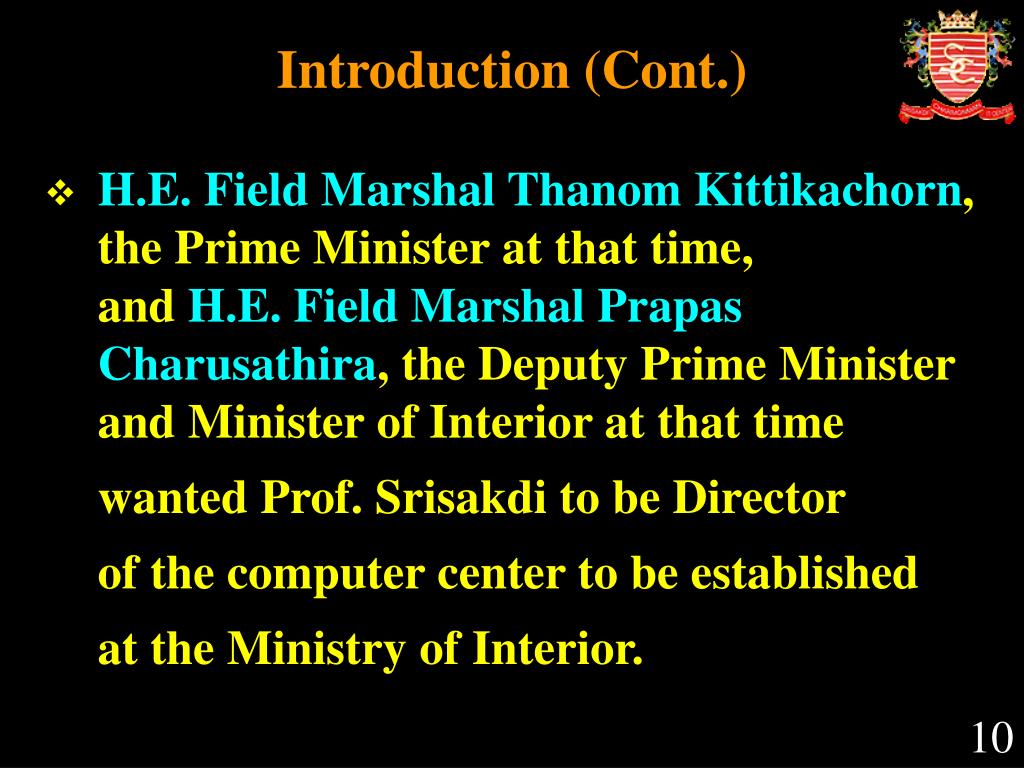 Introduction (Cont.)

❖ H.E. Field Marshal Thanom Kittikachorn, the Prime Minister at that time, and H.E. Field Marshal Prapas Charusathira, the Deputy Prime Minister and Minister of Interior at that time wanted Prof. Srisakdi to be Director of the computer center to be established at the Ministry of Interior.

10